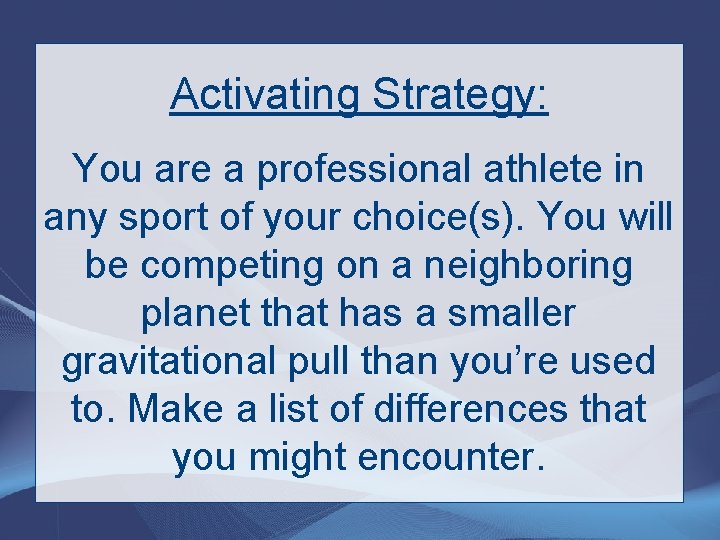 Activating Strategy:

You are a professional athlete in any sport of your choice(s). You will be competing on a neighboring planet that has a smaller gravitational pull than you’re used to. Make a list of differences that you might encounter.